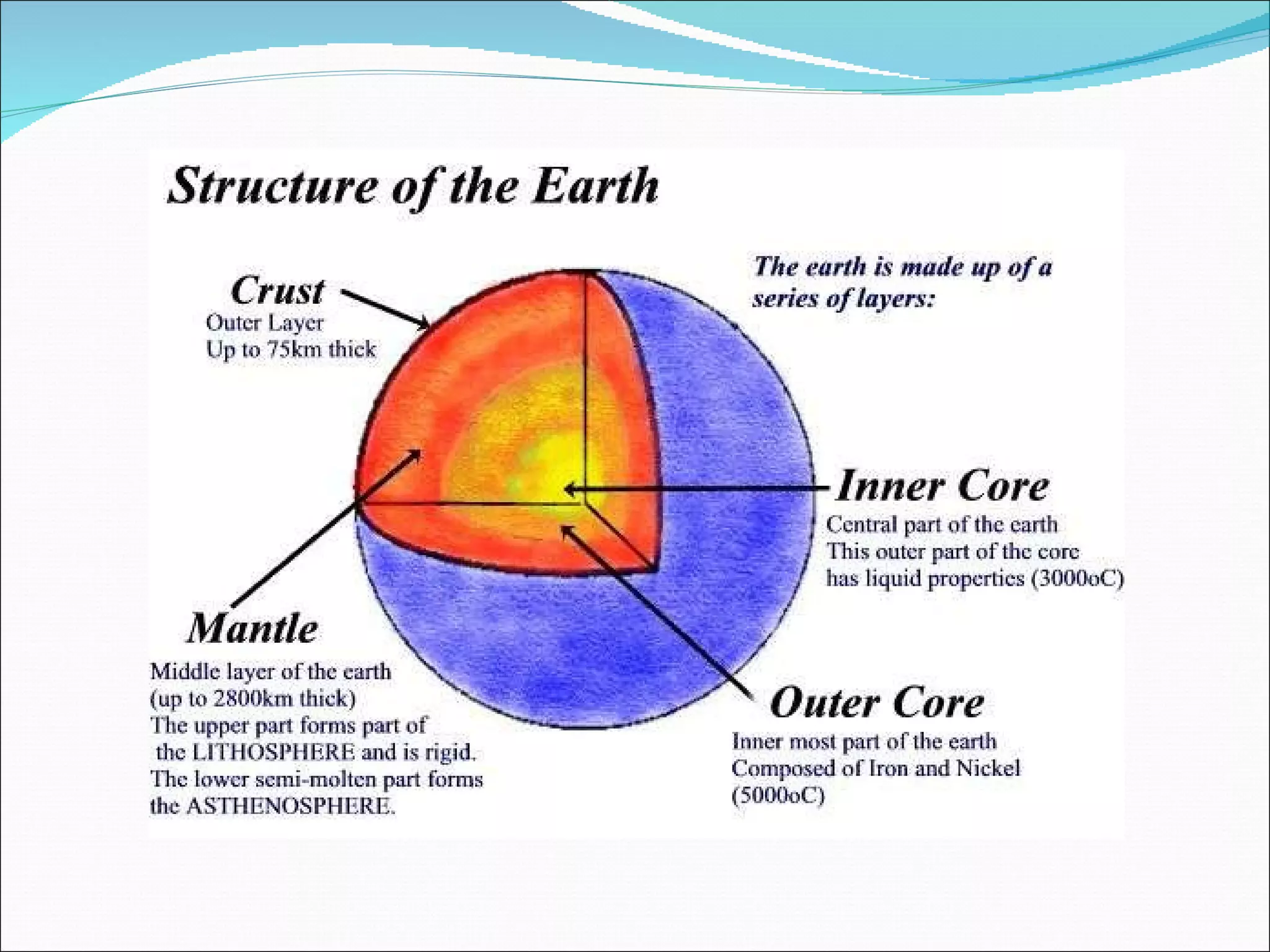 Structure of the Earth

The earth is made up of a series of layers:

Crust
Outer Layer
Up to 75km thick

Inner Core
Central part of the earth
This outer part of the core has liquid properties (3000oC)

Mantle
Middle layer of the earth (up to 2800km thick)
The upper part forms part of the LITHOSPHERE and is rigid.
The lower semi-molten part forms the ASTHENOSPHERE.

Outer Core
Inner most part of the earth
Composed of Iron and Nickel (5000oC)